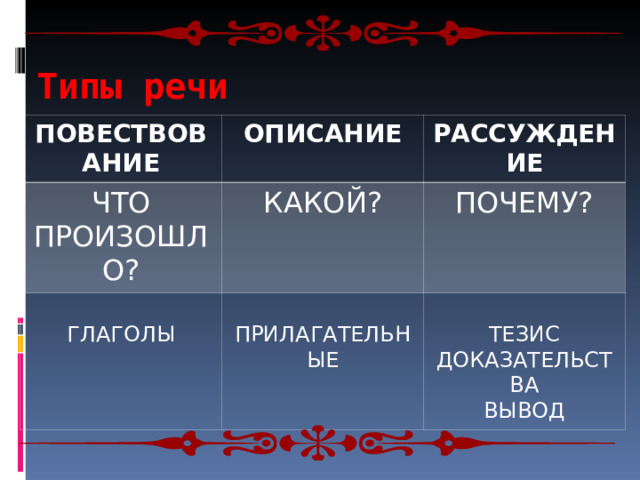 Типы речи

| ПОВЕСТВОВАНИЕ | ОПИСАНИЕ | РАССУЖДЕНИЕ |
|---|---|---|
| ЧТО ПРОИЗОШЛО? | КАКОЙ? | ПОЧЕМУ? |
| ГЛАГОЛЫ | ПРИЛАГАТЕЛЬНЫЕ | ТЕЗИС ДОКАЗАТЕЛЬСТВА ВЫВОД |